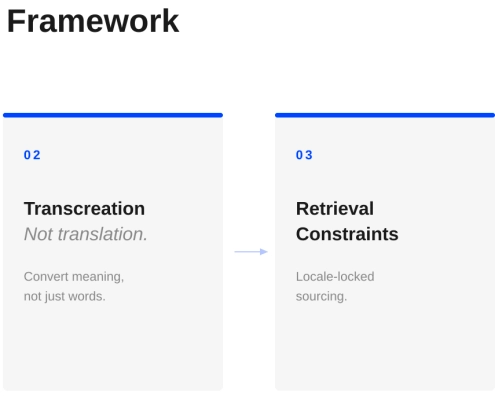 Framework

02

Transcreation
Not translation.

Convert meaning, not just words.

03

Retrieval Constraints

Locale-locked sourcing.